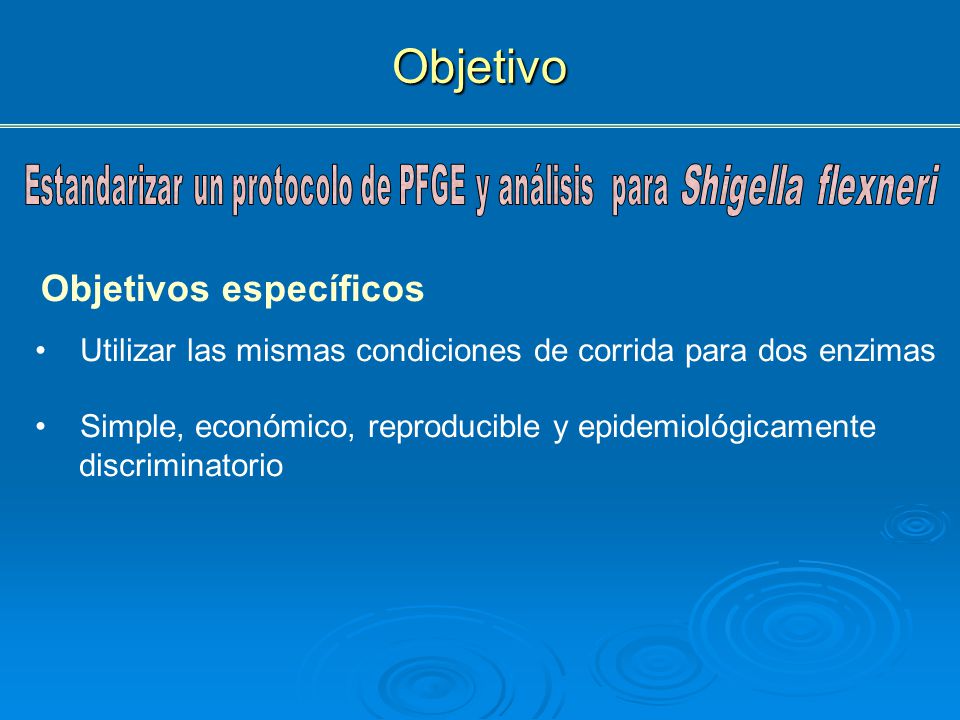 Objetivo

Estandarizar un protocolo de PFGE y análisis para Shigella flexneri

Objetivos específicos

• Utilizar las mismas condiciones de corrida para dos enzimas

• Simple, económico, reproducible y epidemiológicamente discriminatorio